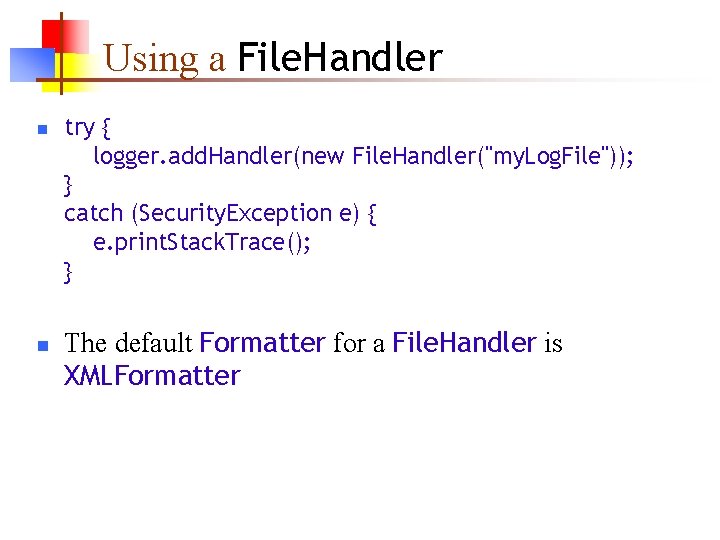 Using a FileHandler

try {
logger.addHandler(new FileHandler("myLogFile"));
}
catch (SecurityException e) {
e.printStackTrace();
}

The default Formatter for a FileHandler is XMLFormatter